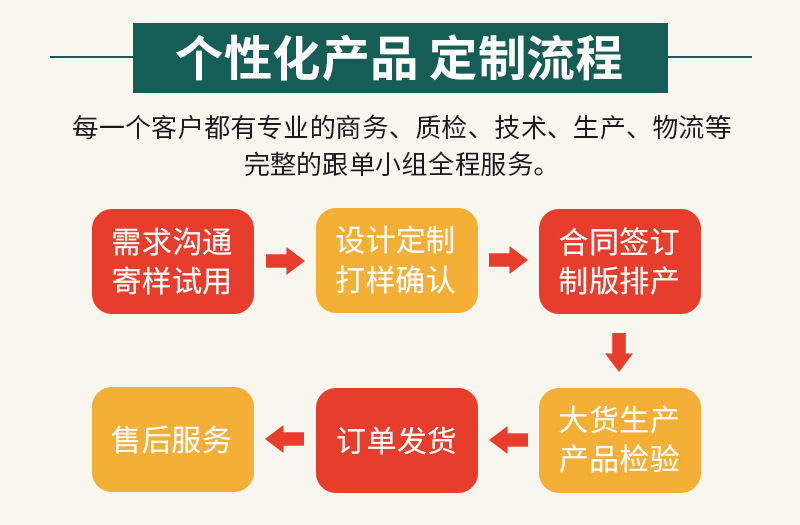 个性化产品 定制流程

每一个客户都有专业的商务、质检、技术、生产、物流等完整的跟单小组全程服务。

需求沟通
寄样试用

设计定制
打样确认

合同签订
制版排产

大货生产
产品检验

订单发货

售后服务